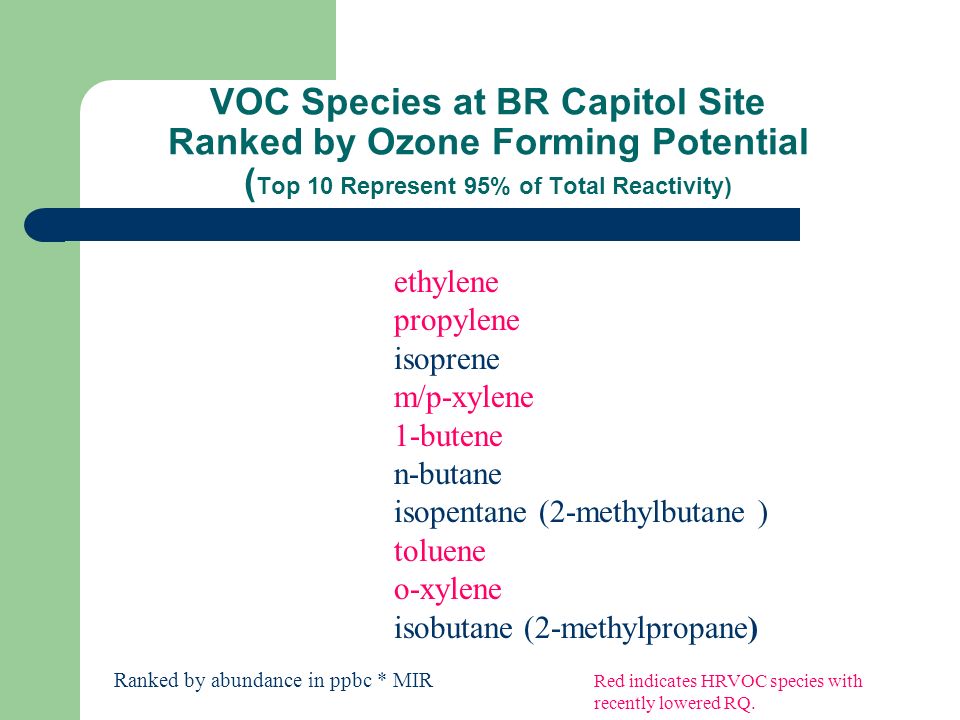 VOC Species at BR Capitol Site
Ranked by Ozone Forming Potential
(Top 10 Represent 95% of Total Reactivity)

ethylene
propylene
isoprene
m/p-xylene
1-butene
n-butane
isopentane (2-methylbutane )
toluene
o-xylene
isobutane (2-methylpropane)

Ranked by abundance in ppbc * MIR

Red indicates HRVOC species with recently lowered RQ.